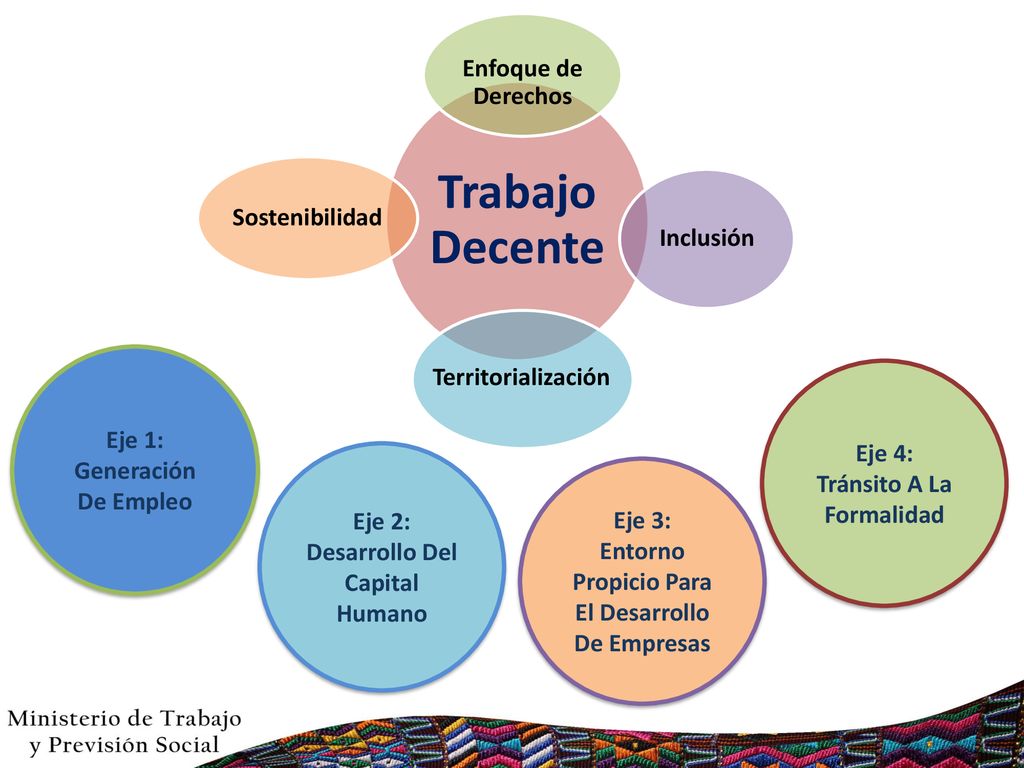 Enfoque de Derechos

Sostenibilidad

Trabajo Decente

Inclusión

Territorialización

Eje 1: Generación De Empleo

Eje 2: Desarrollo Del Capital Humano

Eje 3: Entorno Propicio Para El Desarrollo De Empresas

Eje 4: Tránsito A La Formalidad

Ministerio de Trabajo y Previsión Social